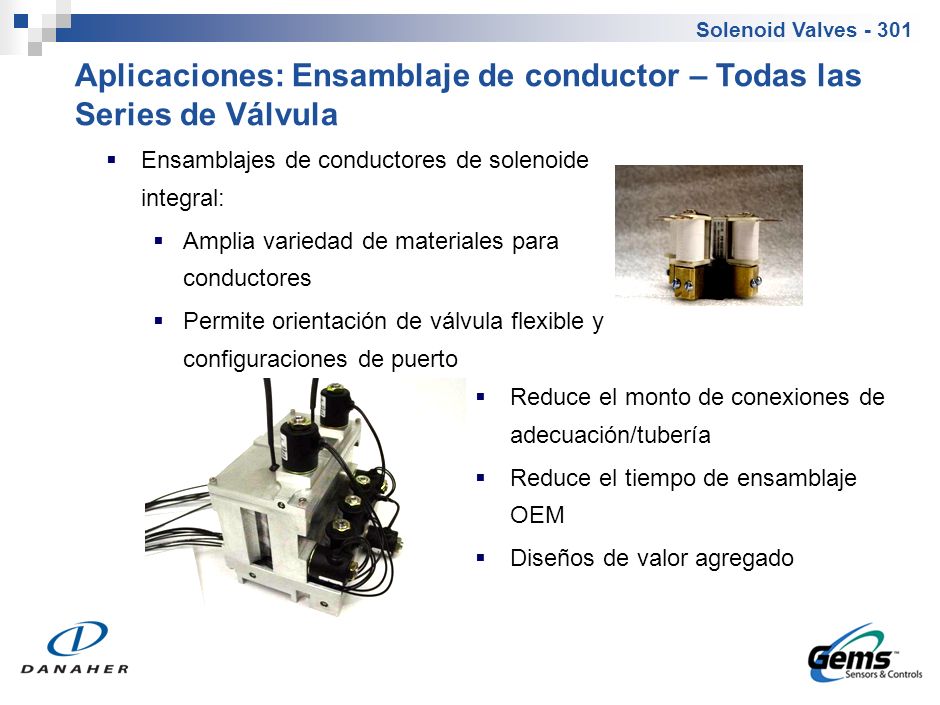 Solenoid Valves - 301

Aplicaciones: Ensamblaje de conductor – Todas las Series de Válvula

▪ Ensamblajes de conductores de solenoide integral:

▪ Amplia variedad de materiales para conductores

▪ Permite orientación de válvula flexible y configuraciones de puerto

▪ Reduce el monto de conexiones de adecuación/tubería

▪ Reduce el tiempo de ensamblaje OEM

▪ Diseños de valor agregado

DANAHER

Gems™ Sensors & Controls